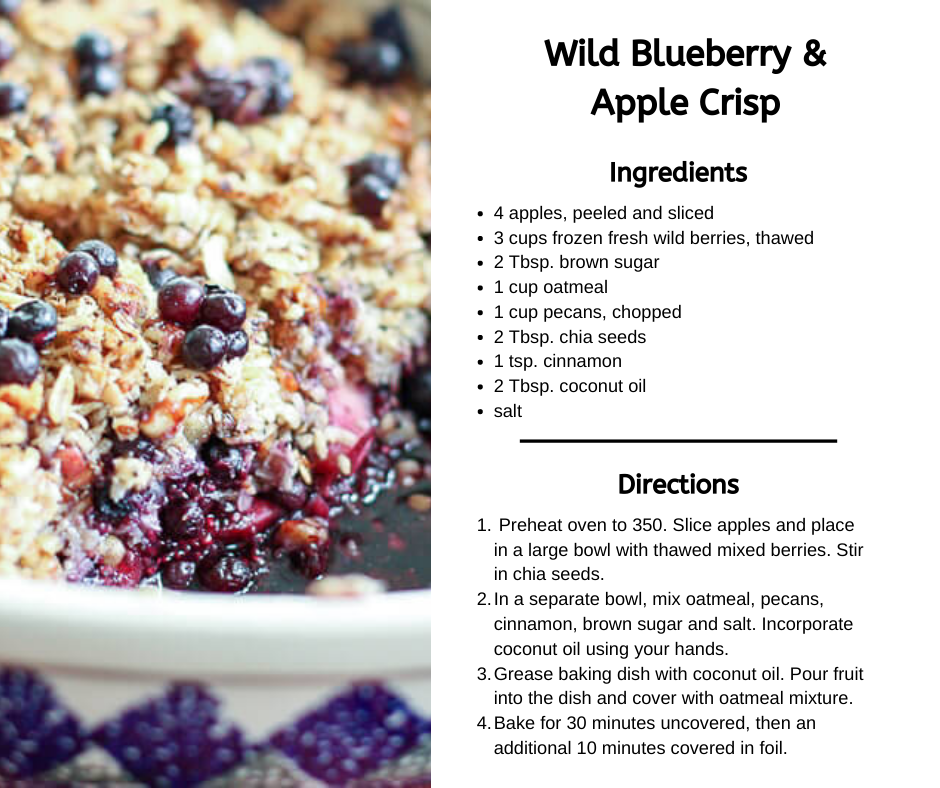 Wild Blueberry & Apple Crisp

Ingredients

- 4 apples, peeled and sliced
- 3 cups frozen fresh wild berries, thawed
- 2 Tbsp. brown sugar
- 1 cup oatmeal
- 1 cup pecans, chopped
- 2 Tbsp. chia seeds
- 1 tsp. cinnamon
- 2 Tbsp. coconut oil
- salt

Directions

1. Preheat oven to 350. Slice apples and place in a large bowl with thawed mixed berries. Stir in chia seeds.
2. In a separate bowl, mix oatmeal, pecans, cinnamon, brown sugar and salt. Incorporate coconut oil using your hands.
3. Grease baking dish with coconut oil. Pour fruit into the dish and cover with oatmeal mixture.
4. Bake for 30 minutes uncovered, then an additional 10 minutes covered in foil.